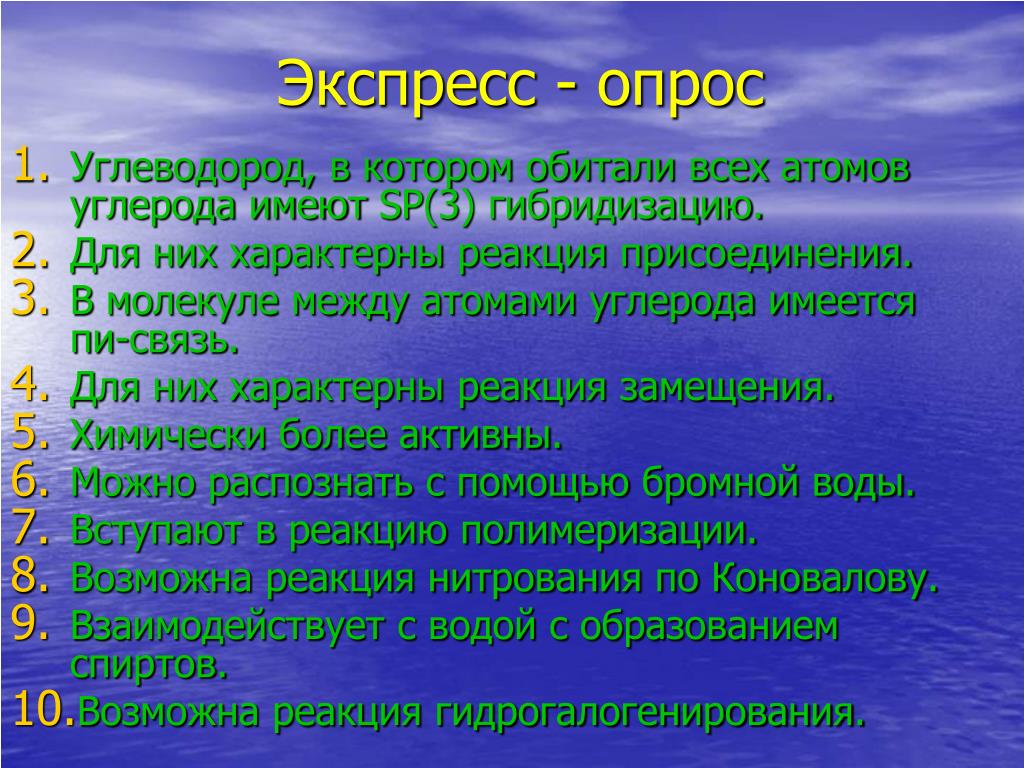 Экспресс - опрос

1. Углеводород, в котором обитали всех атомов углерода имеют SP(3) гибридизацию.
2. Для них характерны реакция присоединения.
3. В молекуле между атомами углерода имеется пи-связь.
4. Для них характерны реакция замещения.
5. Химически более активны.
6. Можно распознать с помощью бромной воды.
7. Вступают в реакцию полимеризации.
8. Возможна реакция нитрования по Коновалову.
9. Взаимодействует с водой с образованием спиртов.
10. Возможна реакция гидрогалогенирования.